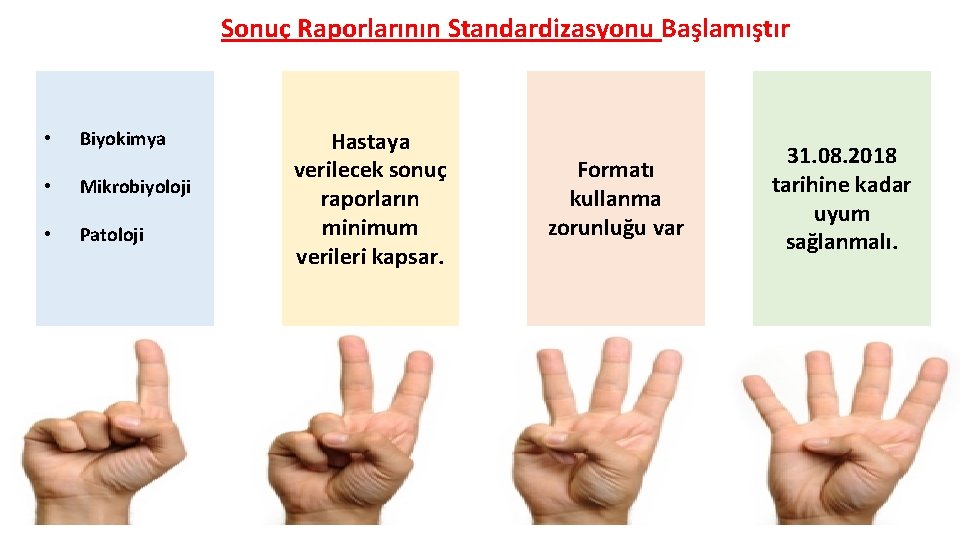 Sonuç Raporlarının Standardizasyonu Başlamıştır

• Biyokimya
• Mikrobiyoloji
• Patoloji

Hastaya verilecek sonuç raporların minimum verileri kapsar.

Formatı kullanma zorunluğu var

31.08.2018 tarihine kadar uyum sağlanmalı.